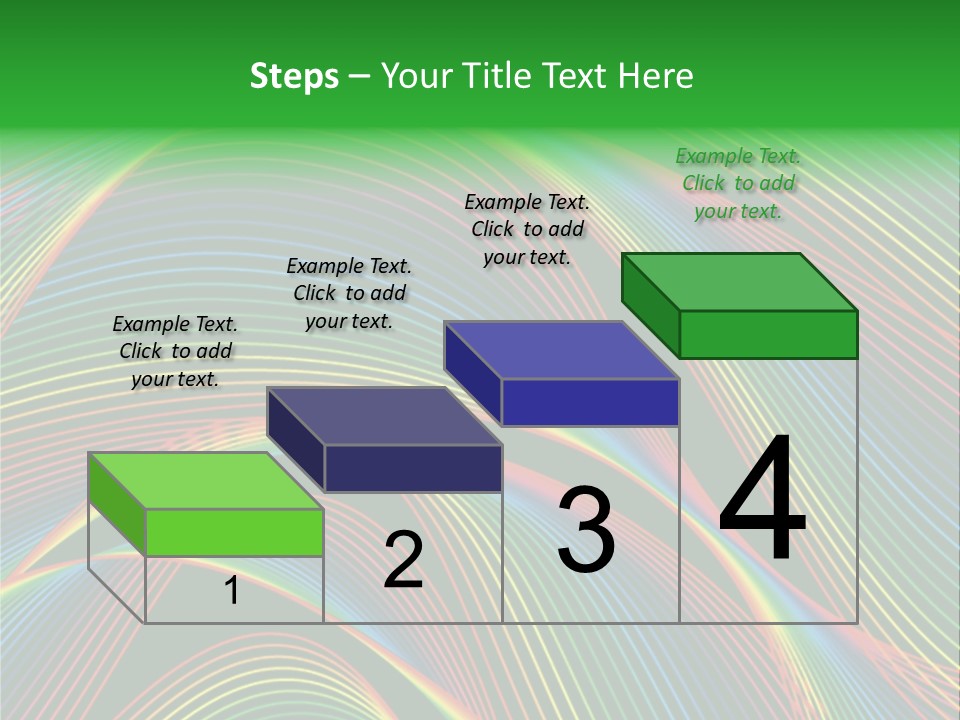 Steps – Your Title Text Here

Example Text. Click to add your text.

Example Text. Click to add your text.

Example Text. Click to add your text.

Example Text. Click to add your text.

1

2

3

4